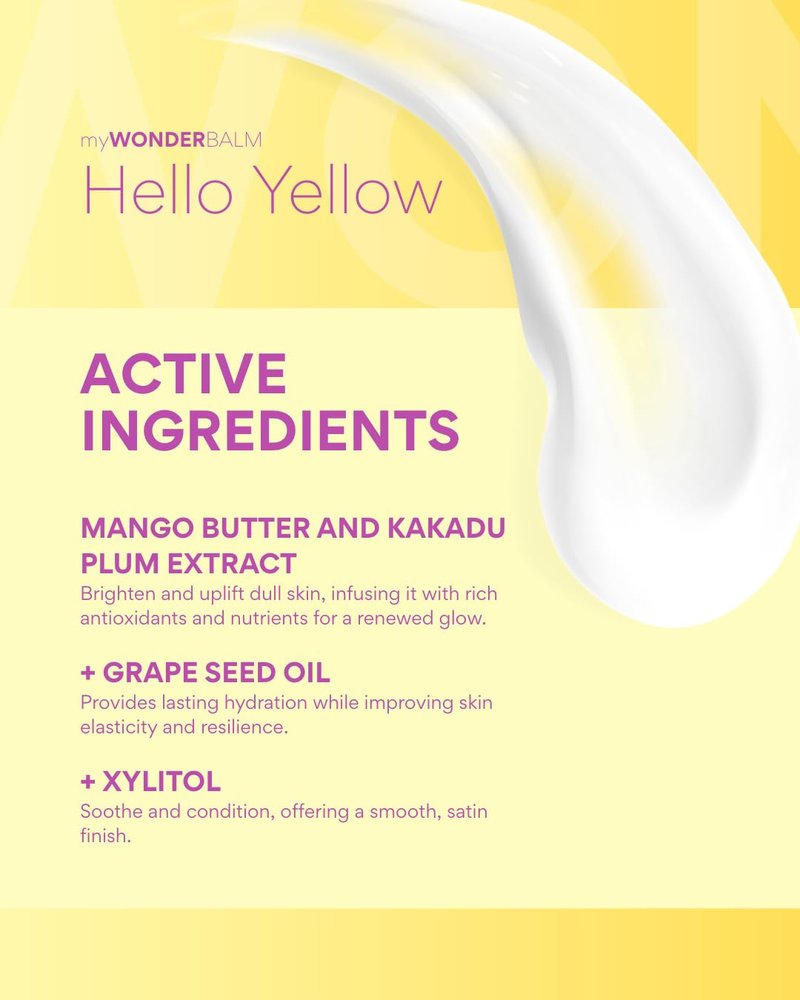 myWONDERBALM
Hello Yellow

ACTIVE INGREDIENTS

MANGO BUTTER AND KAKADU PLUM EXTRACT
Brighten and uplift dull skin, infusing it with rich antioxidants and nutrients for a renewed glow.

+ GRAPE SEED OIL
Provides lasting hydration while improving skin elasticity and resilience.

+ XYLITOL
Soothe and condition, offering a smooth, satin finish.